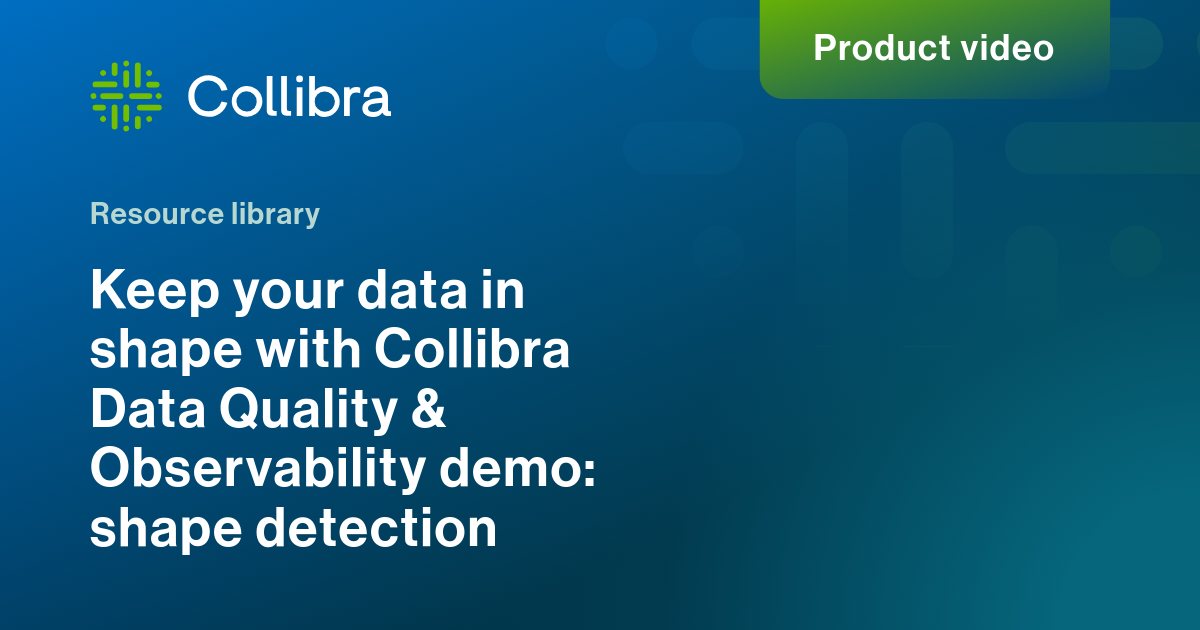 Collibra

Product video

Resource library

Keep your data in shape with Collibra Data Quality & Observability demo: shape detection